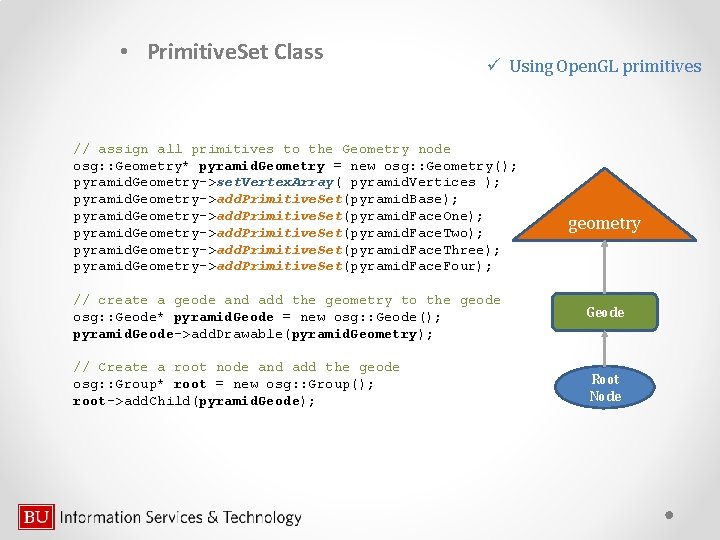 • PrimitiveSet Class

✓ Using OpenGL primitives

// assign all primitives to the Geometry node
osg::Geometry* pyramidGeometry = new osg::Geometry();
pyramidGeometry->setVertexArray( pyramidVertices );
pyramidGeometry->addPrimitiveSet(pyramidBase);
pyramidGeometry->addPrimitiveSet(pyramidFaceOne);
pyramidGeometry->addPrimitiveSet(pyramidFaceTwo);
pyramidGeometry->addPrimitiveSet(pyramidFaceThree);
pyramidGeometry->addPrimitiveSet(pyramidFaceFour);

// create a geode and add the geometry to the geode
osg::Geode* pyramidGeode = new osg::Geode();
pyramidGeode->addDrawable(pyramidGeometry);

// Create a root node and add the geode
osg::Group* root = new osg::Group();
root->addChild(pyramidGeode);

geometry

Geode

Root Node

BU Information Services & Technology